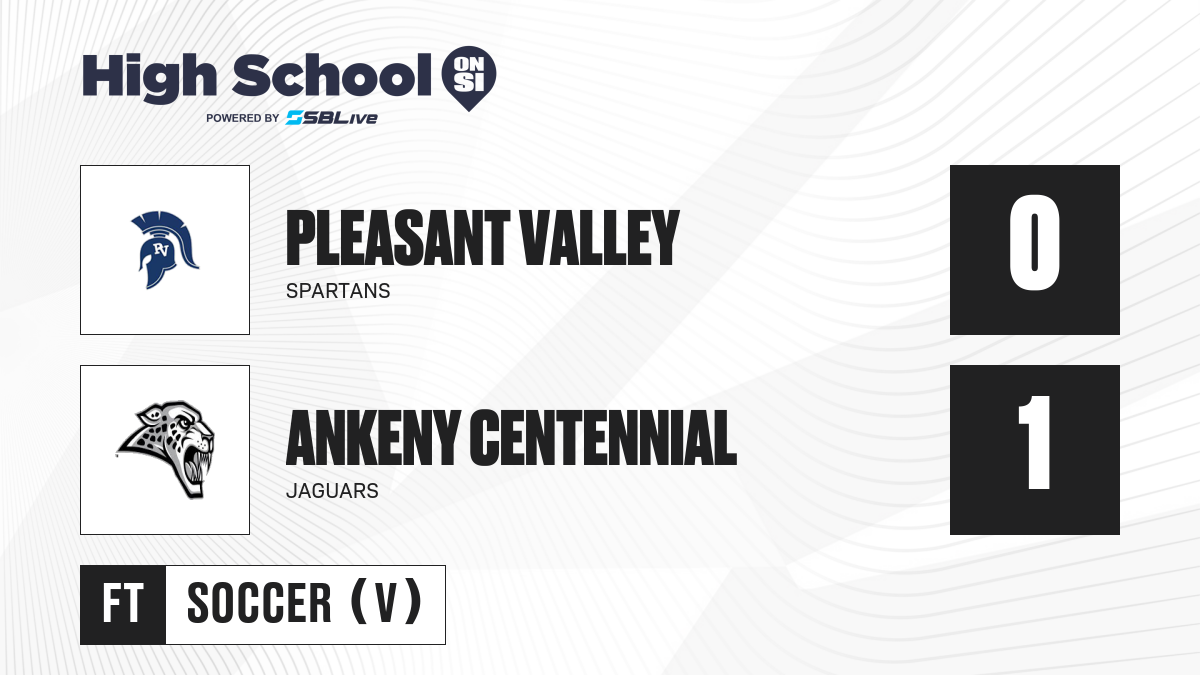 High School ON SI
POWERED BY SBLive

PV

PLEASANT VALLEY
SPARTANS

0

ANKENY CENTENNIAL
JAGUARS

1

FT
SOCCER (V)